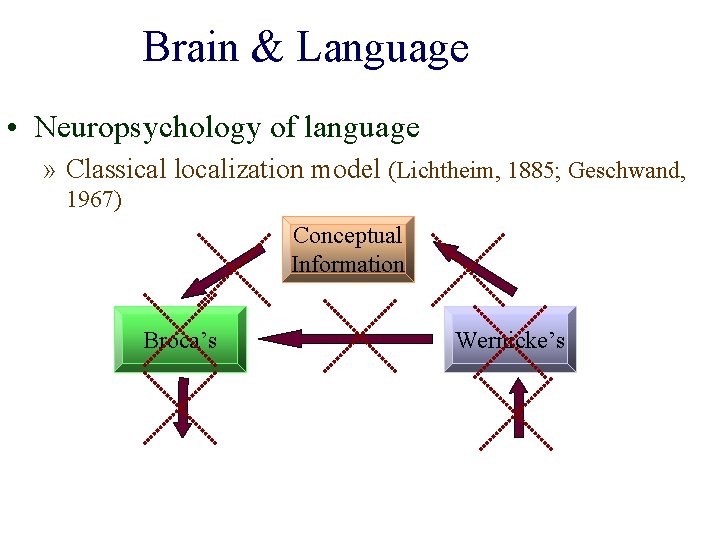 Brain & Language

• Neuropsychology of language

» Classical localization model (Lichtheim, 1885; Geschwand, 1967)

Conceptual Information

Broca's

Wernicke's